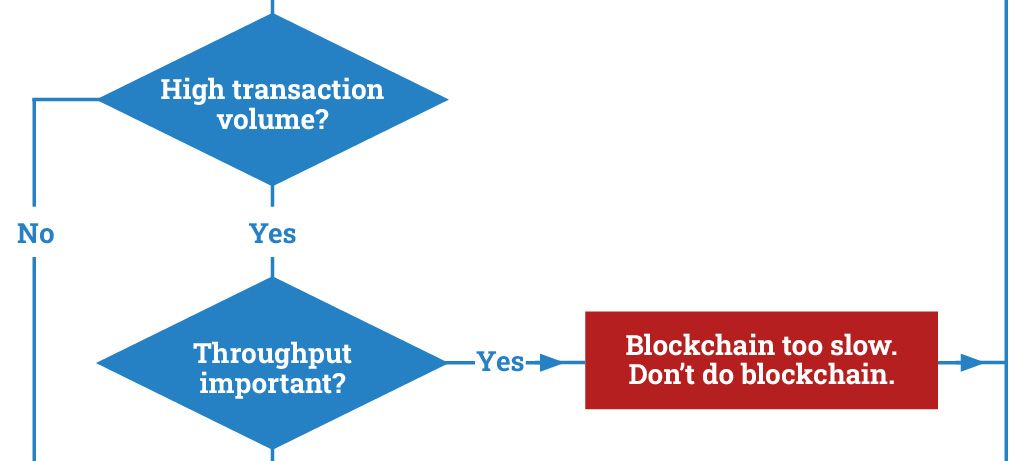 High transaction volume?

No

Yes

Throughput important?

Yes

Blockchain too slow. Don't do blockchain.